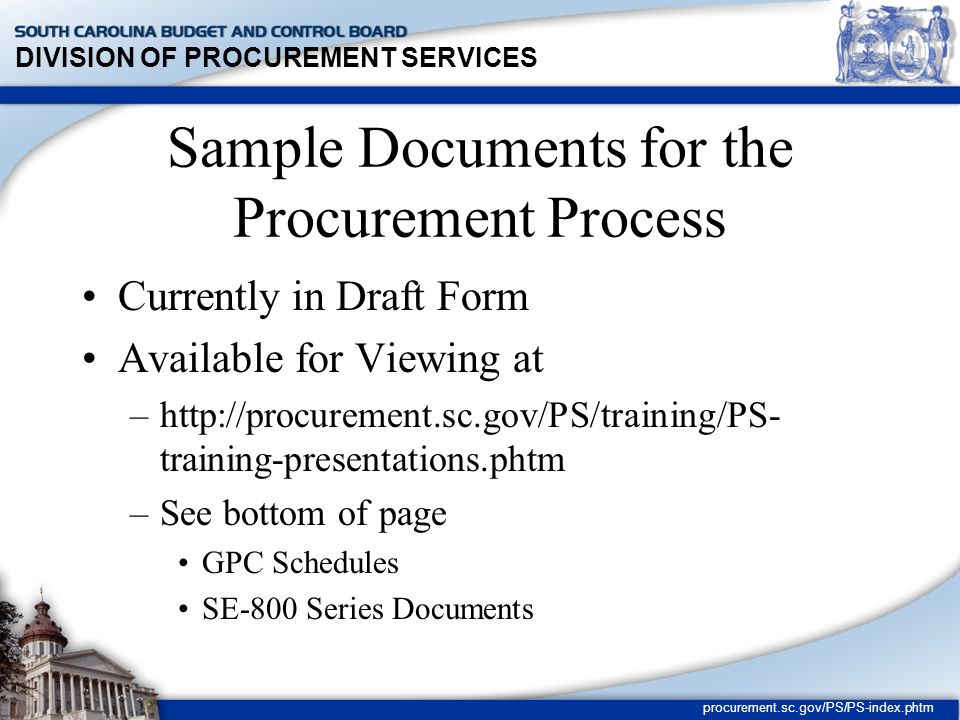 SOUTH CAROLINA BUDGET AND CONTROL BOARD
DIVISION OF PROCUREMENT SERVICES

Sample Documents for the Procurement Process

• Currently in Draft Form
• Available for Viewing at
– http://procurement.sc.gov/PS/training/PS-training-presentations.phtm
– See bottom of page
• GPC Schedules
• SE-800 Series Documents

procurement.sc.gov/PS/PS-index.phtm